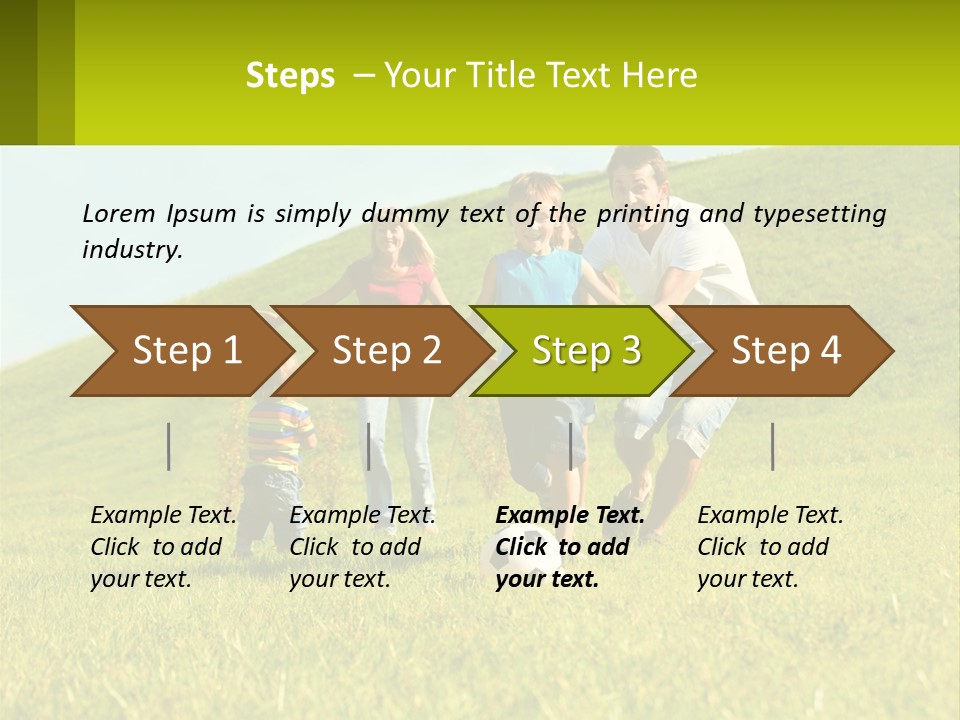 Steps – Your Title Text Here

Lorem Ipsum is simply dummy text of the printing and typesetting industry.

Step 1

Step 2

Step 3

Step 4

Example Text. Click to add your text.

Example Text. Click to add your text.

Example Text. Click to add your text.

Example Text. Click to add your text.